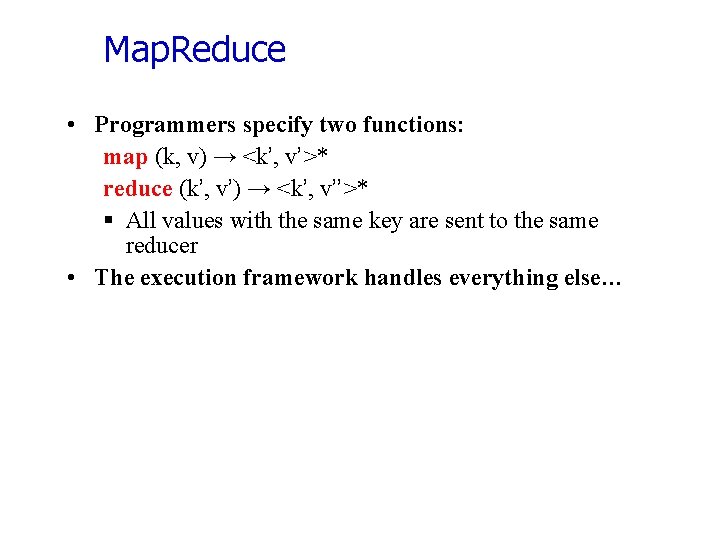 MapReduce

• Programmers specify two functions:
map (k, v) → <k’, v’>*
reduce (k’, v’) → <k’, v’’>*
▪ All values with the same key are sent to the same reducer
• The execution framework handles everything else…